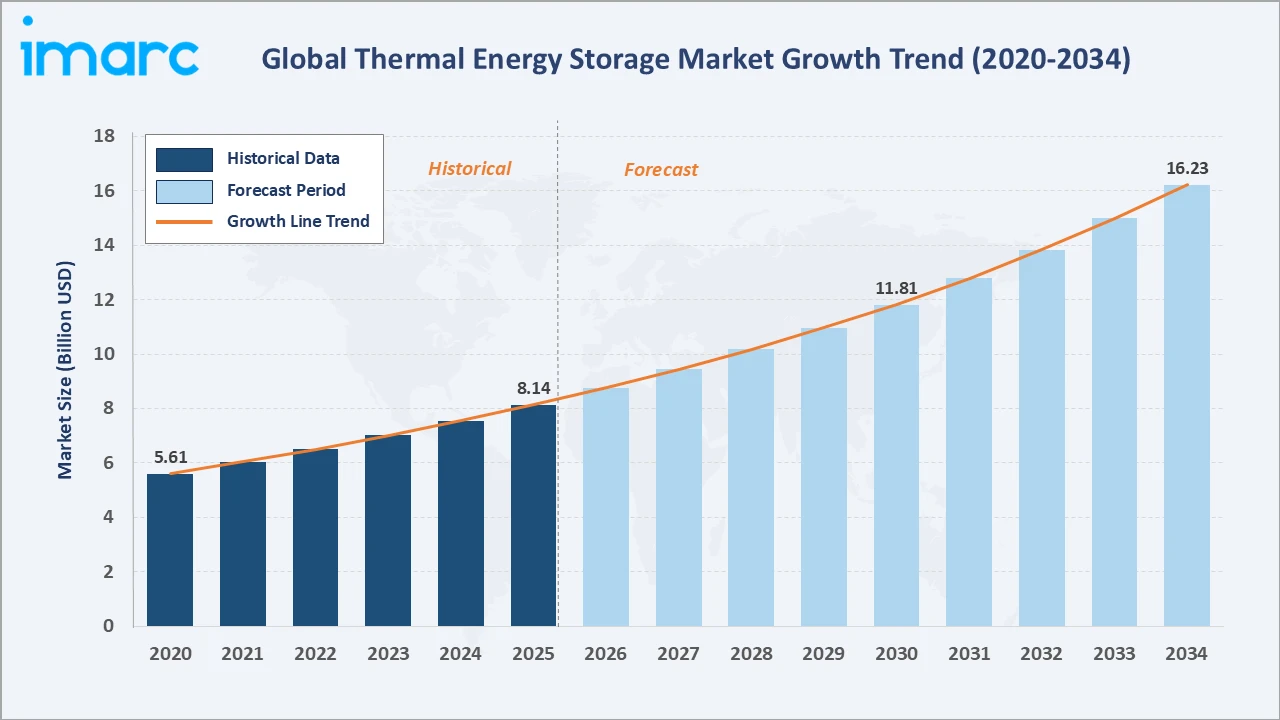 imarc

Global Thermal Energy Storage Market Growth Trend (2020-2034)

Historical Data
Forecast Period
Growth Line Trend

Historical

Forecast

Market Size (Billion USD)

18
16
14
12
10
8
6
4
2
0

5.61
8.14
11.81
16.23

2020
2021
2022
2023
2024
2025
2026
2027
2028
2029
2030
2031
2032
2033
2034